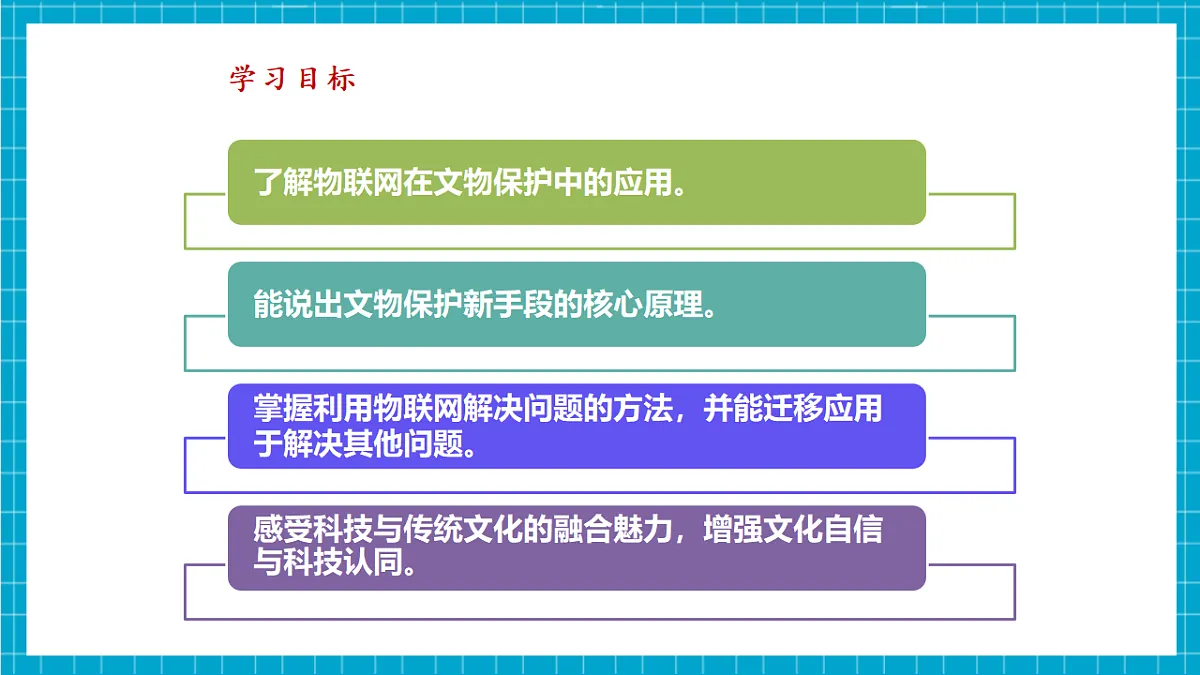 学习目标

了解物联网在文物保护中的应用。

能说出文物保护新手段的核心原理。

掌握利用物联网解决问题的方法，并能迁移应用于解决其他问题。

感受科技与传统文化的融合魅力，增强文化自信与科技认同。